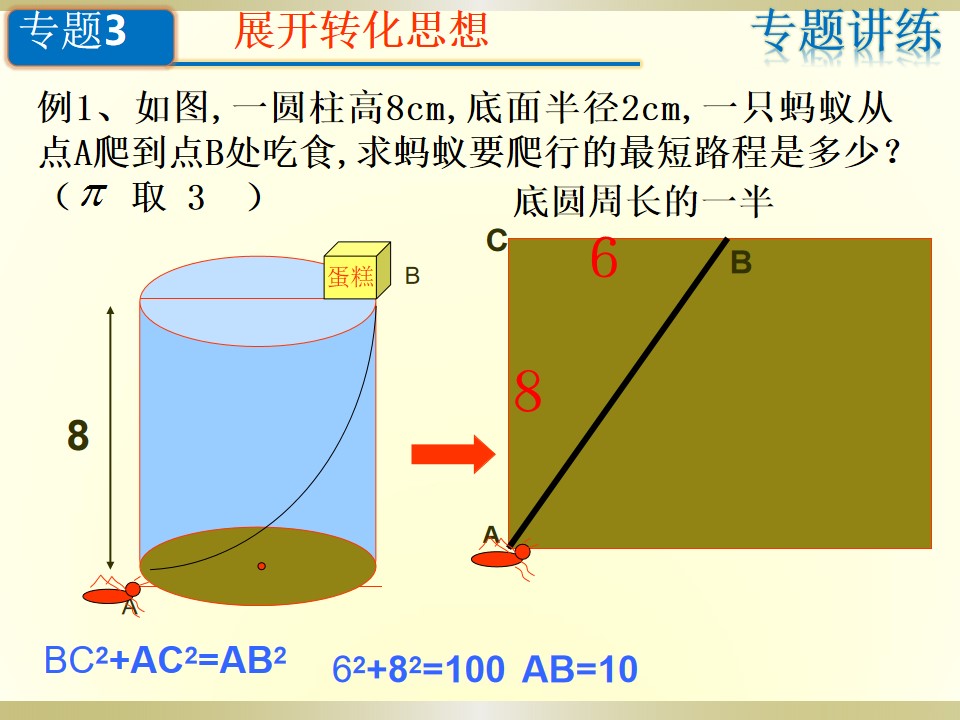 专题3

展开转化思想

专题讲练

例1、如图,一圆柱高8cm,底面半径2cm,一只蚂蚁从点A爬到点B处吃食,求蚂蚁要爬行的最短路程是多少?（$\pi$ 取 3 ）

底圆周长的一半

蛋糕

B

8

A

C

6

B

8

A

$BC^2+AC^2=AB^2$

$6^2+8^2=100$ AB=10